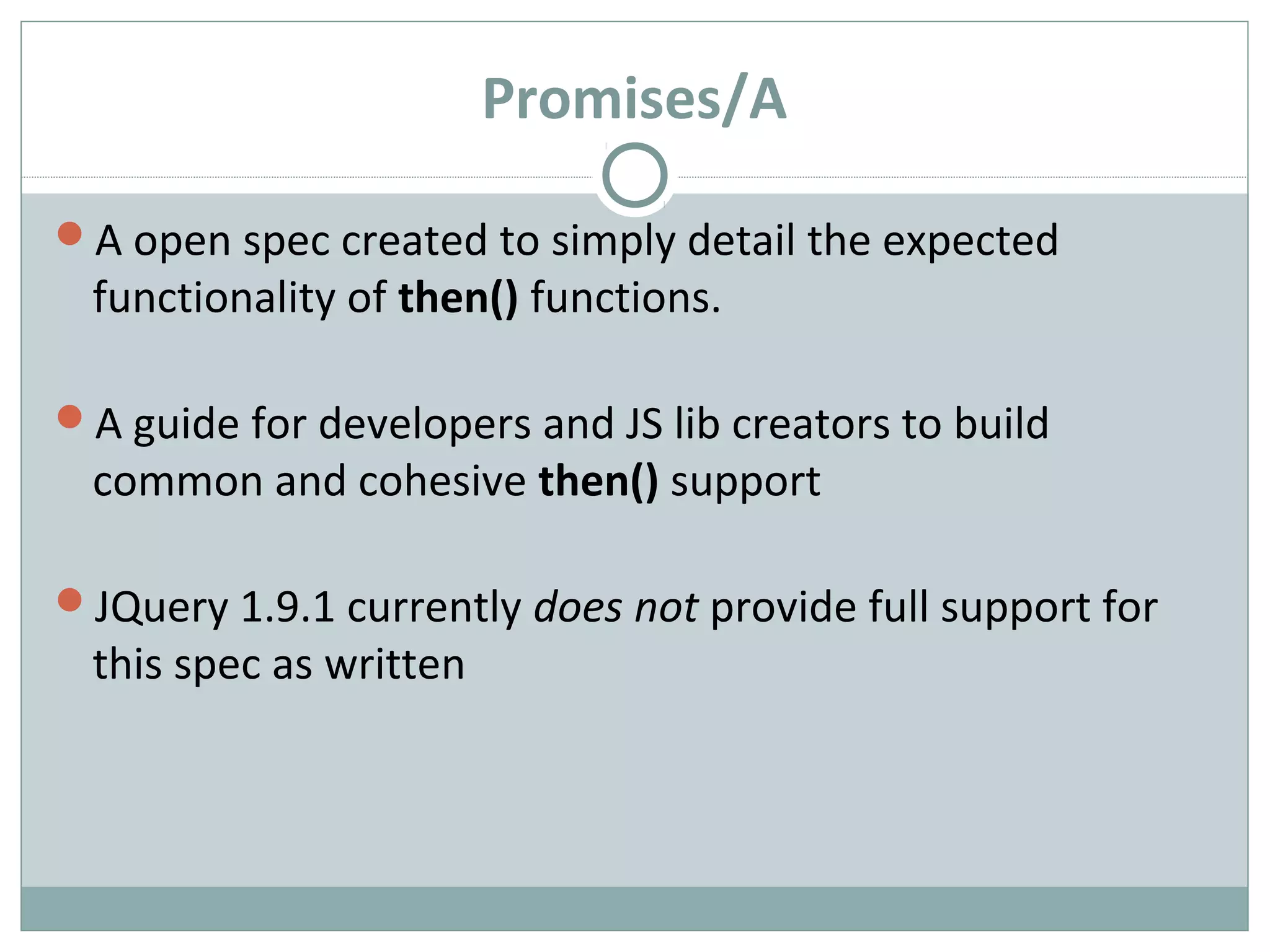 Promises/A

A open spec created to simply detail the expected functionality of then() functions.

A guide for developers and JS lib creators to build common and cohesive then() support

JQuery 1.9.1 currently does not provide full support for this spec as written